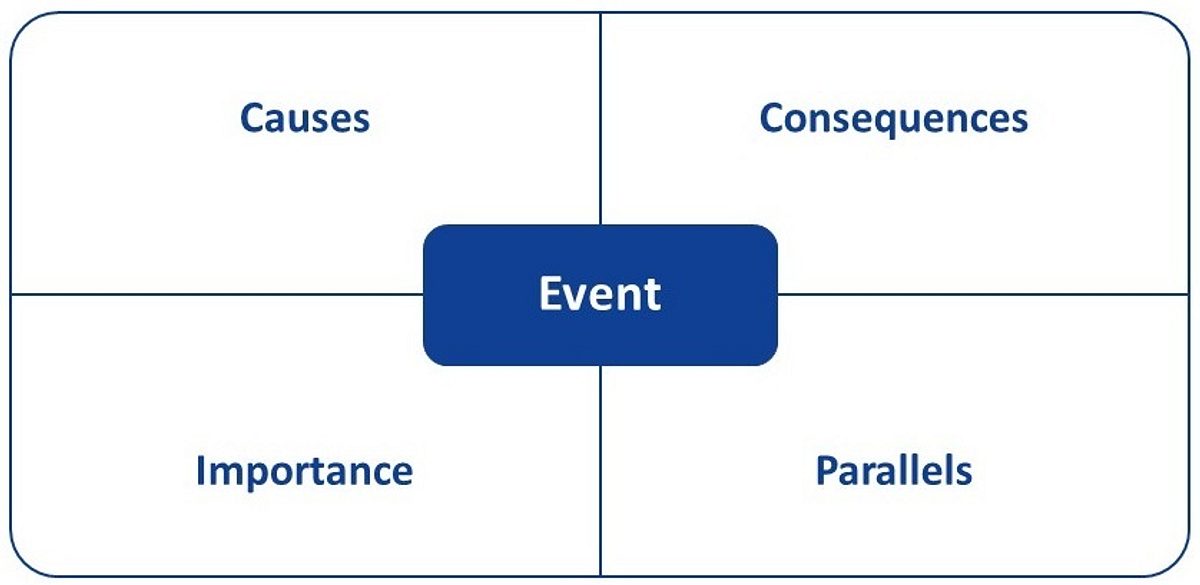 Causes

Consequences

Event

Importance

Parallels